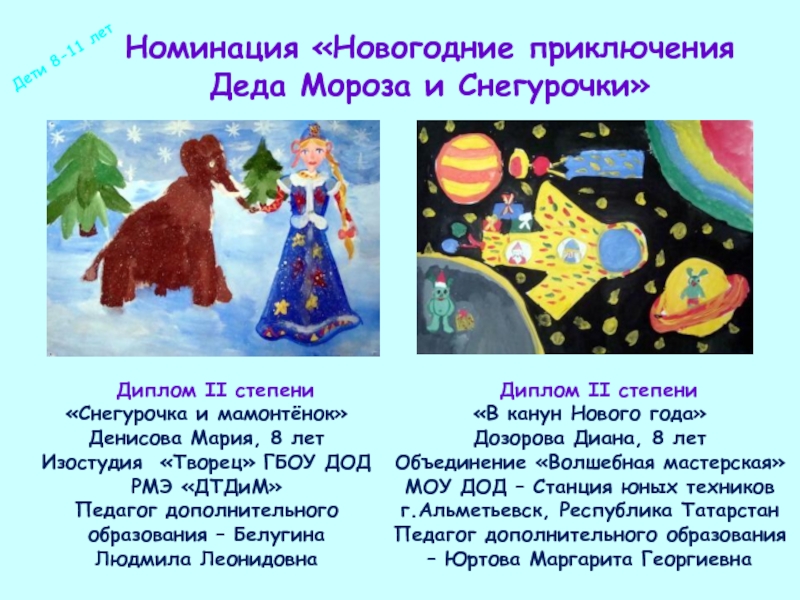 Дети 8-11 лет

Номинация «Новогодние приключения Деда Мороза и Снегурочки»

Диплом II степени
«Снегурочка и мамонтёнок»
Денисова Мария, 8 лет
Изостудия «Творец» ГБОУ ДОД РМЭ «ДТДиМ»
Педагог дополнительного образования – Белугина Людмила Леонидовна

Диплом II степени
«В канун Нового года»
Дозорова Диана, 8 лет
Объединение «Волшебная мастерская»
МОУ ДОД – Станция юных техников
г.Альметьевск, Республика Татарстан
Педагог дополнительного образования – Юртова Маргарита Георгиевна